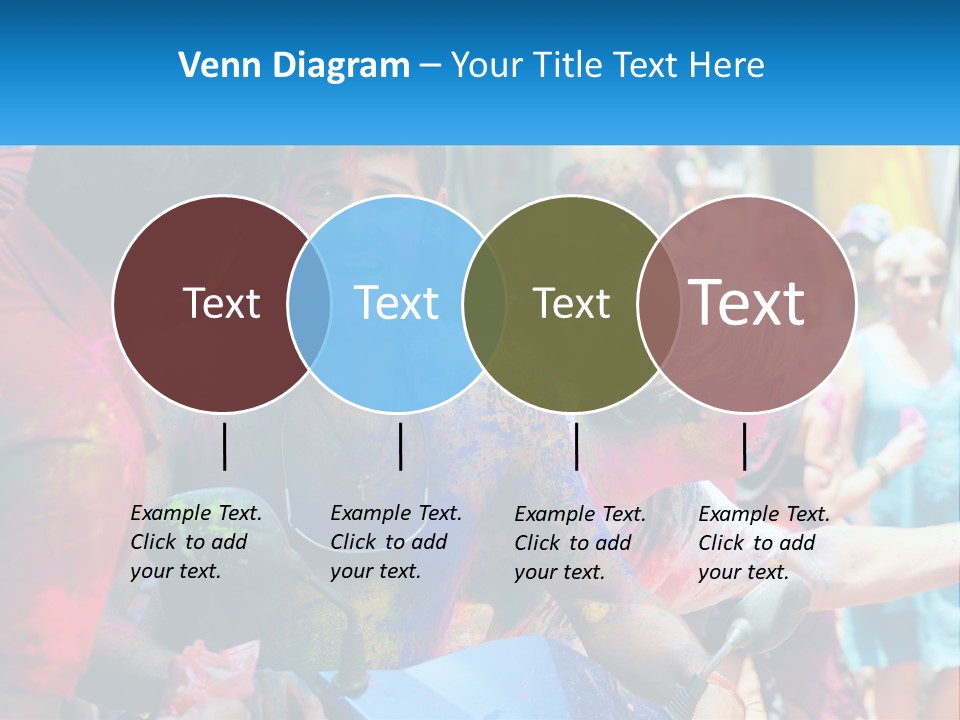 Venn Diagram – Your Title Text Here

Text

Text

Text

Text

Example Text. Click to add your text.

Example Text. Click to add your text.

Example Text. Click to add your text.

Example Text. Click to add your text.